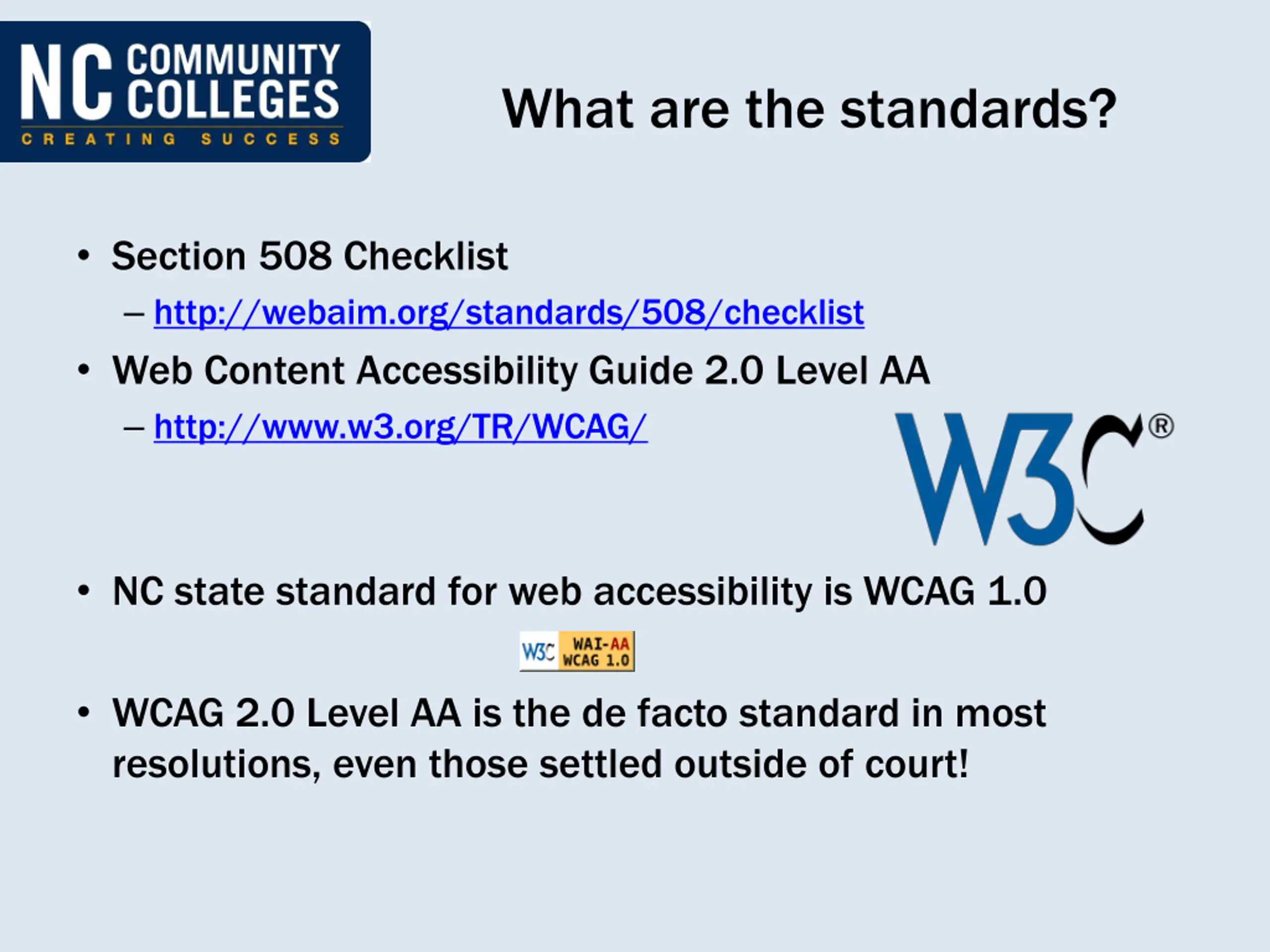 NC COMMUNITY COLLEGES
CREATING SUCCESS

What are the standards?

• Section 508 Checklist
– http://webaim.org/standards/508/checklist
• Web Content Accessibility Guide 2.0 Level AA
– http://www.w3.org/TR/WCAG/

W3C®

• NC state standard for web accessibility is WCAG 1.0

W3C WAI-AA WCAG 1.0

• WCAG 2.0 Level AA is the de facto standard in most resolutions, even those settled outside of court!